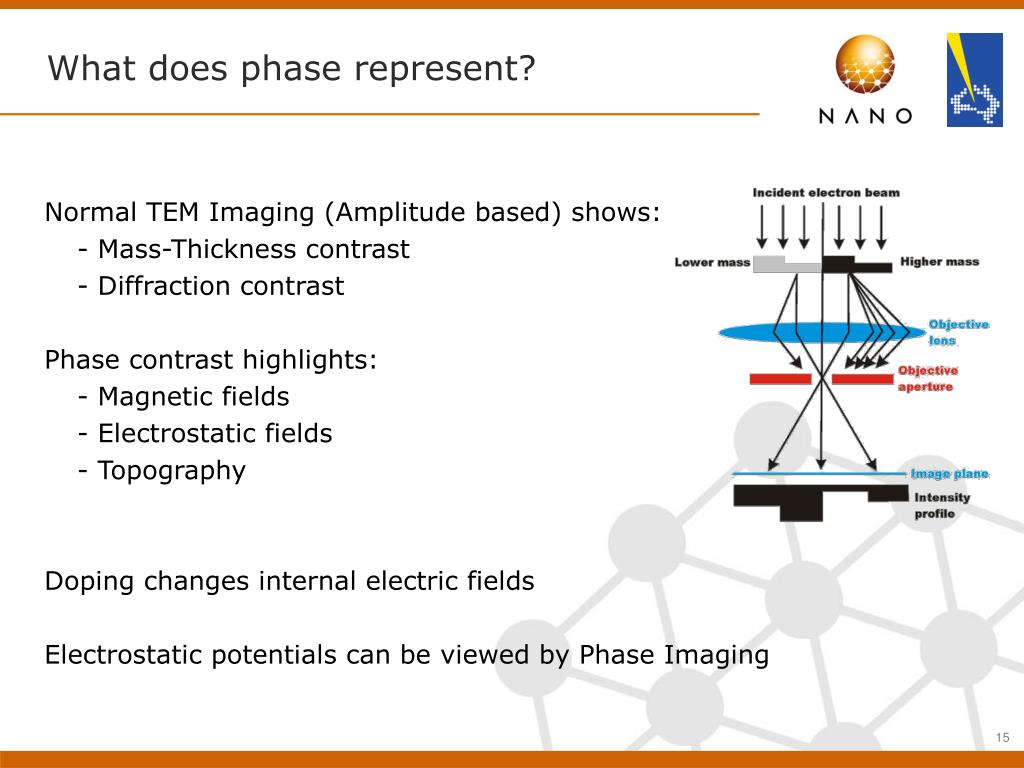 What does phase represent?

NANO

Normal TEM Imaging (Amplitude based) shows:
- Mass-Thickness contrast
- Diffraction contrast

Phase contrast highlights:
- Magnetic fields
- Electrostatic fields
- Topography

Doping changes internal electric fields

Electrostatic potentials can be viewed by Phase Imaging

Incident electron beam
Lower mass
Higher mass
Objective lens
Objective aperture
Image plane
Intensity profile

15